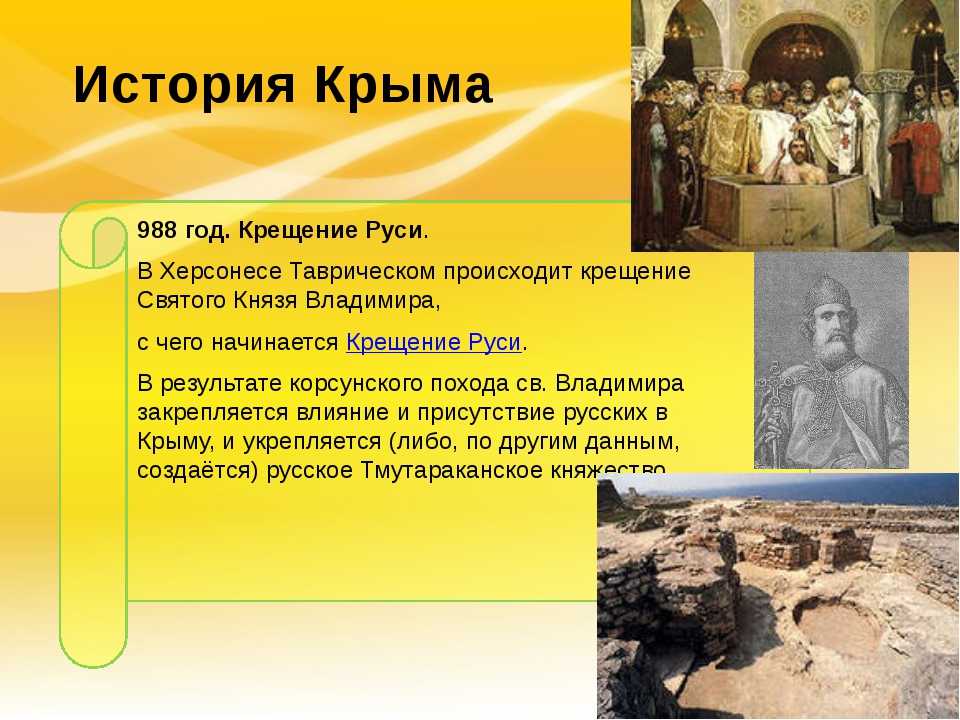 История Крыма

988 год. Крещение Руси.

В Херсонесе Таврическом происходит крещение Святого Князя Владимира,

с чего начинается Крещение Руси.

В результате корсунского похода св. Владимира закрепляется влияние и присутствие русских в Крыму, и укрепляется (либо, по другим данным, создаётся) русское Тмутараканское княжество